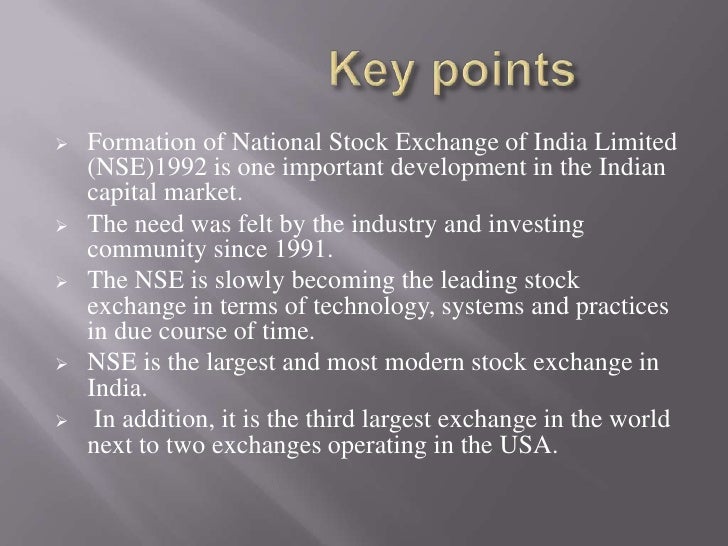 Key points

➢ Formation of National Stock Exchange of India Limited (NSE)1992 is one important development in the Indian capital market.

➢ The need was felt by the industry and investing community since 1991.

➢ The NSE is slowly becoming the leading stock exchange in terms of technology, systems and practices in due course of time.

➢ NSE is the largest and most modern stock exchange in India.

➢ In addition, it is the third largest exchange in the world next to two exchanges operating in the USA.